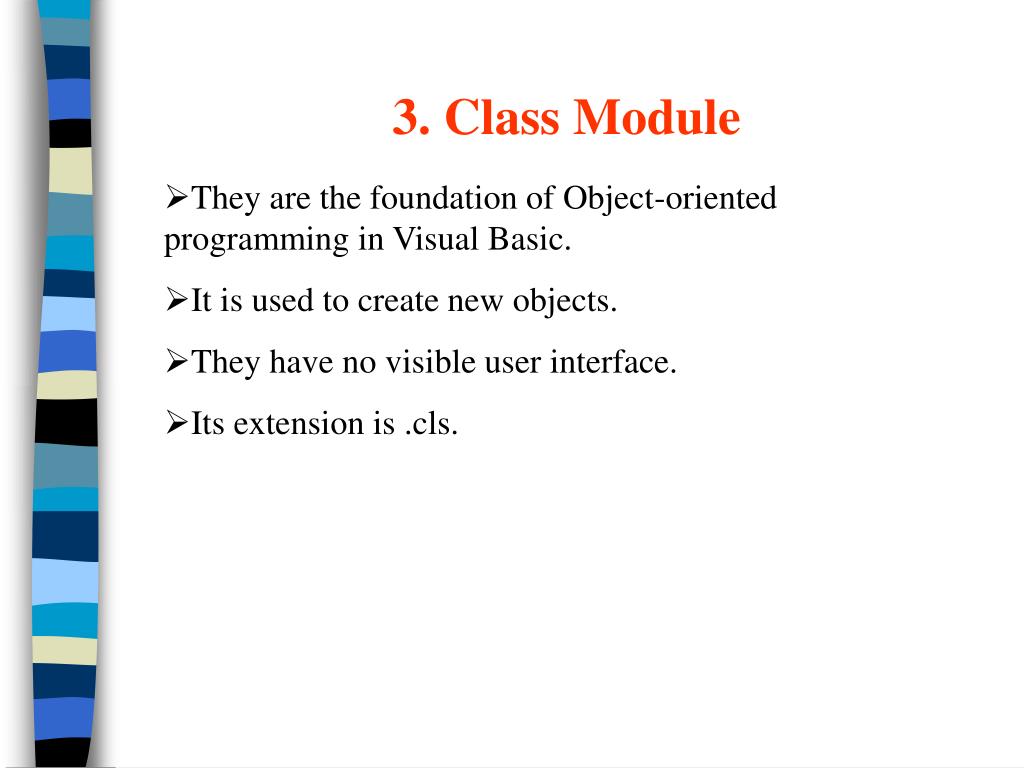 3. Class Module

➢They are the foundation of Object-oriented programming in Visual Basic.

➢It is used to create new objects.

➢They have no visible user interface.

➢Its extension is .cls.